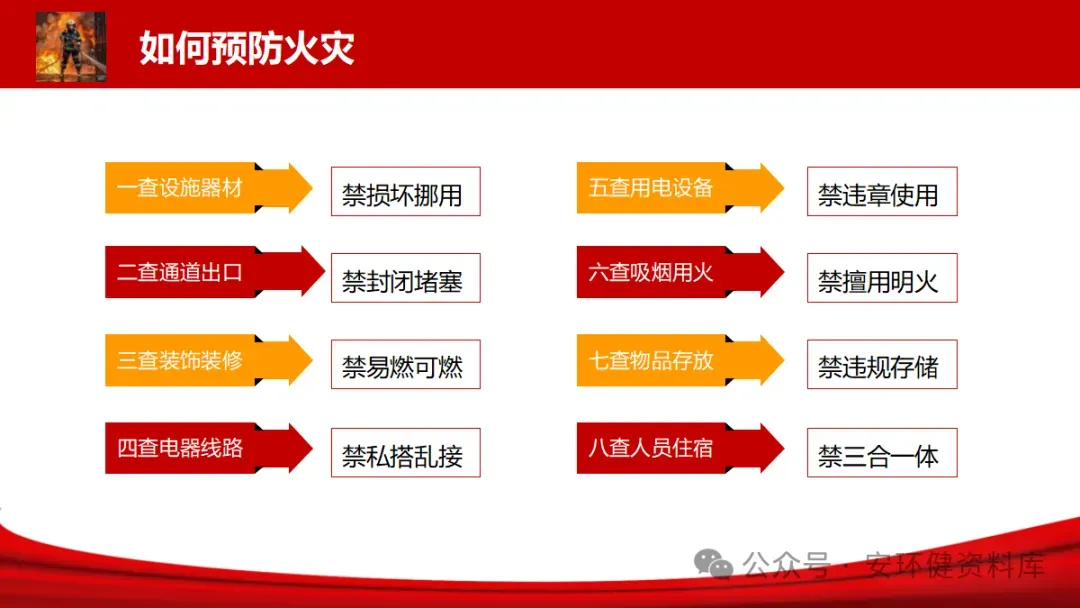 如何预防火灾

一查设施器材
禁损坏挪用

二查通道出口
禁封闭堵塞

三查装饰装修
禁易燃可燃

四查电器线路
禁私搭乱接

五查用电设备
禁违章使用

六查吸烟用火
禁擅用明火

七查物品存放
禁违规存储

八查人员住宿
禁三合一体

公众号 · 安环健资料库